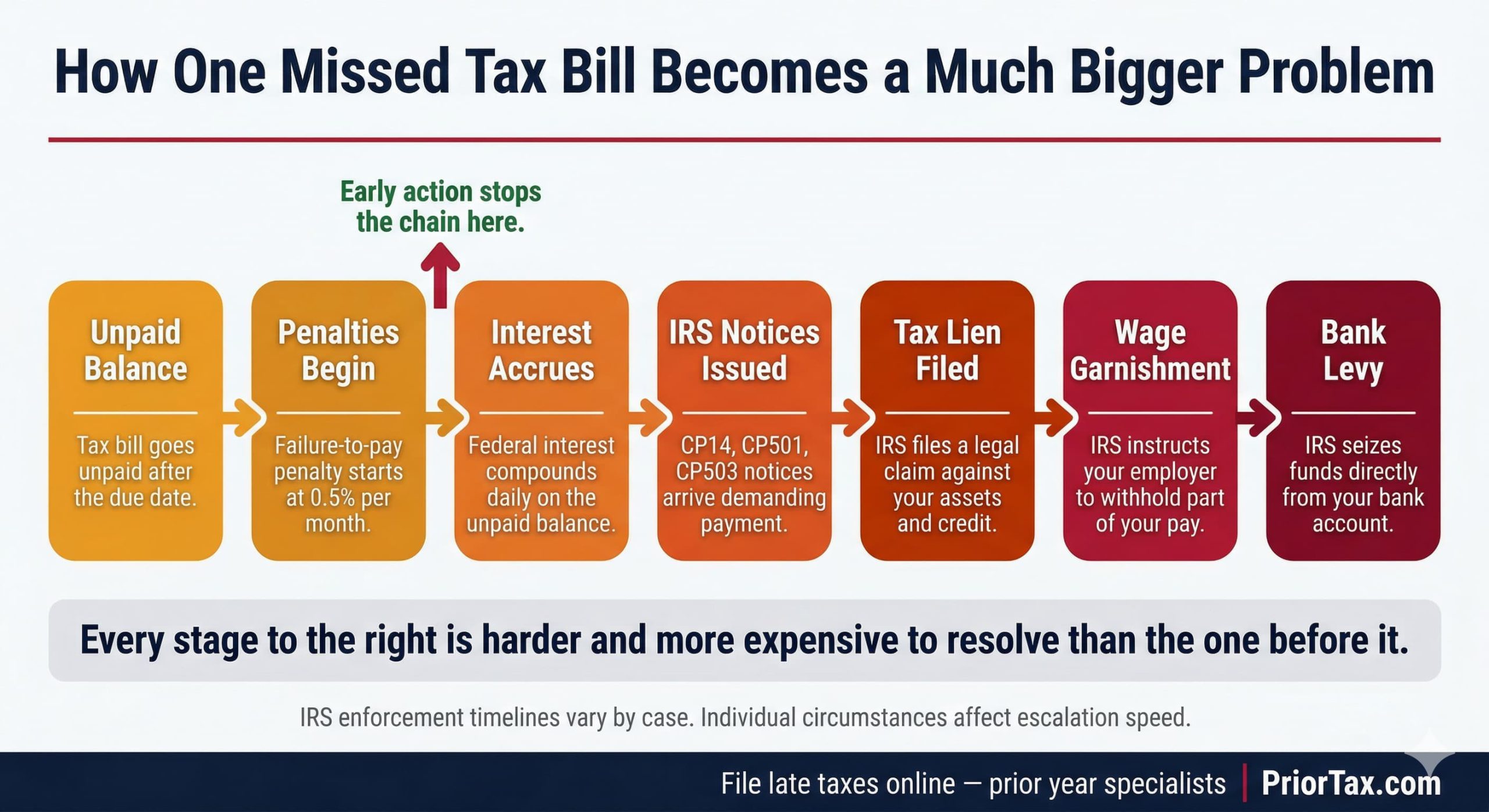 How One Missed Tax Bill Becomes a Much Bigger Problem

Early action stops the chain here.

Unpaid Balance

Tax bill goes unpaid after the due date.

Penalties Begin

Failure-to-pay penalty starts at 0.5% per month.

Interest Accrues

Federal interest compounds daily on the unpaid balance.

IRS Notices Issued

CP14, CP501, CP503 notices arrive demanding payment.

Tax Lien Filed

IRS files a legal claim against your assets and credit.

Wage Garnishment

IRS instructs your employer to withhold part of your pay.

Bank Levy

IRS seizes funds directly from your bank account.

Every stage to the right is harder and more expensive to resolve than the one before it.

IRS enforcement timelines vary by case. Individual circumstances affect escalation speed.

File late taxes online — prior year specialists | PriorTax.com